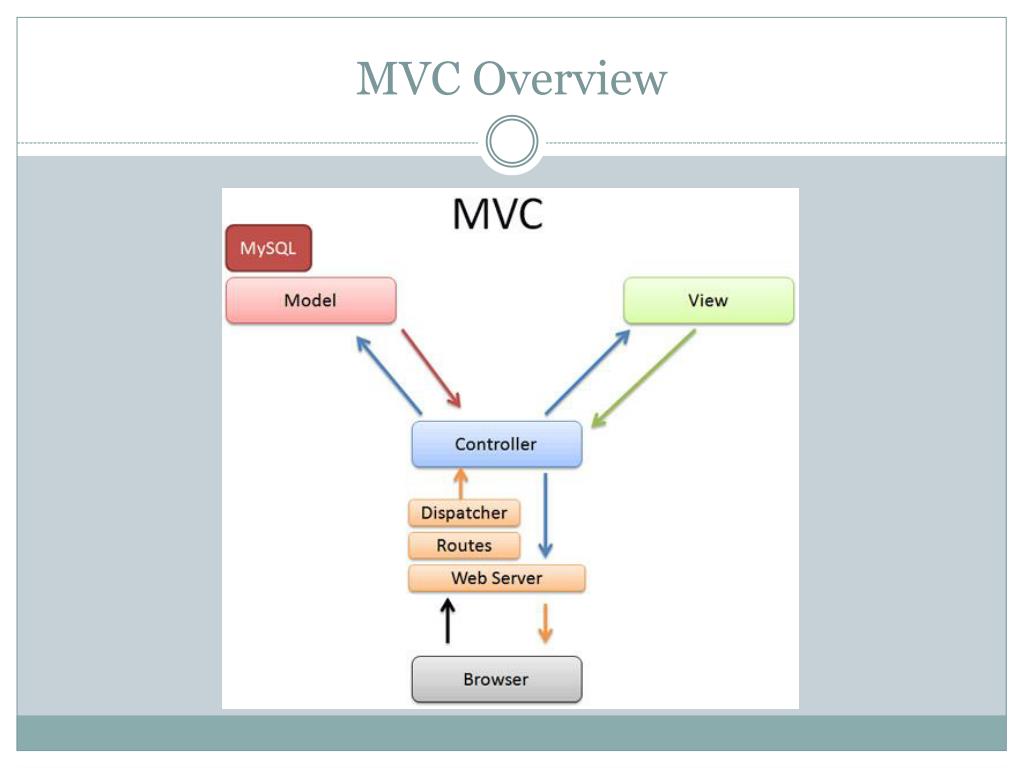 MVC Overview

MVC

MySQL

Model

View

Controller

Dispatcher

Routes

Web Server

Browser